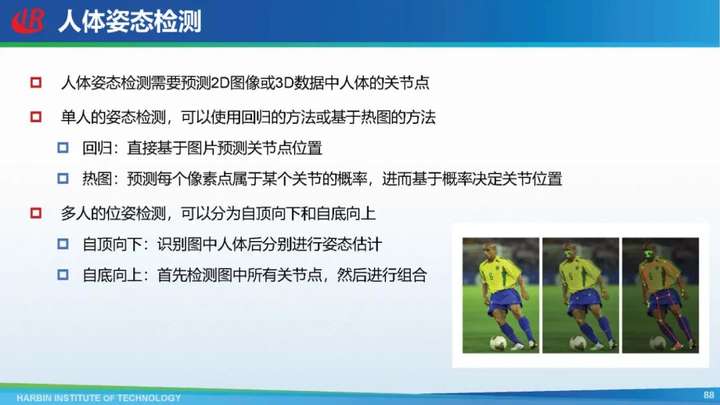 人体姿态检测

人体姿态检测需要预测2D图像或3D数据中人体的关节点

单人的姿态检测，可以使用回归的方法或基于热图的方法

回归：直接基于图片预测关节点位置

热图：预测每个像素点属于某个关节的概率，进而基于概率决定关节位置

多人的位姿检测，可以分为自顶向下和自底向上

自顶向下：识别图中人体后分别进行姿态估计

自底向上：首先检测图中所有关节点，然后进行组合

HARBIN INSTITUTE OF TECHNOLOGY

88